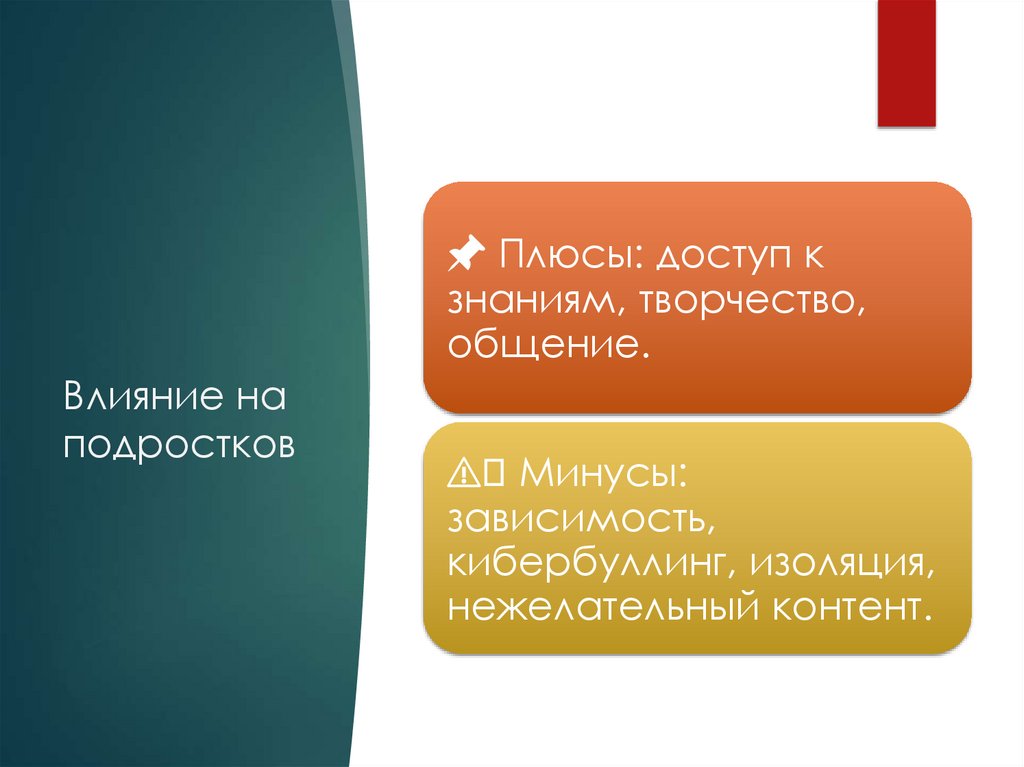 Влияние на подростков

📌 Плюсы: доступ к знаниям, творчество, общение.

⚠ Минусы: зависимость, кибербуллинг, изоляция, нежелательный контент.